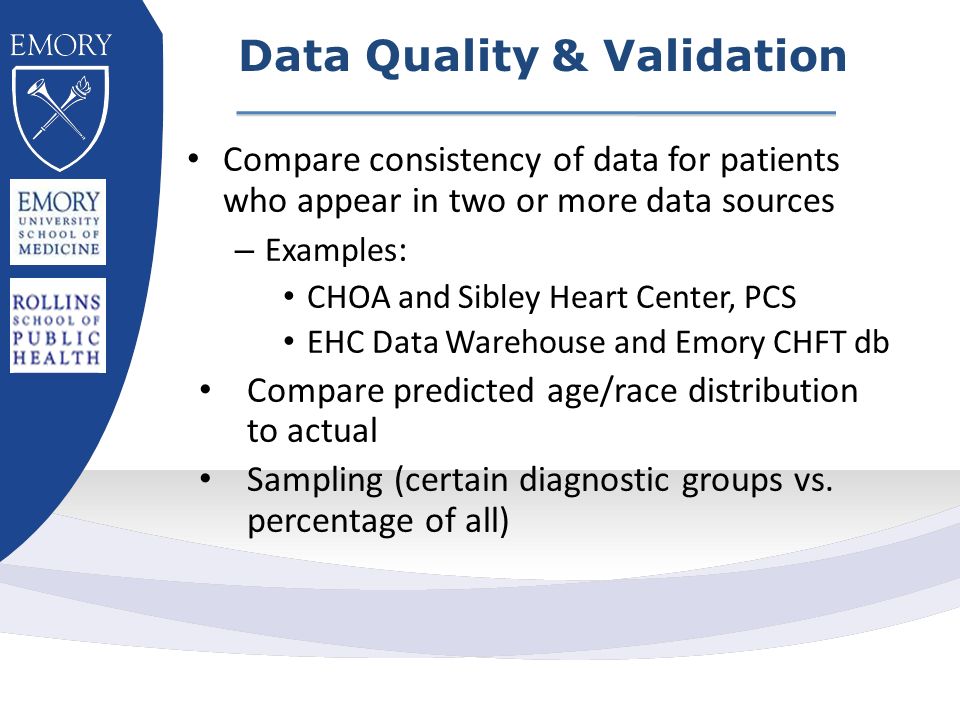 EMORY

EMORY UNIVERSITY SCHOOL OF MEDICINE

ROLLINS SCHOOL OF PUBLIC HEALTH

Data Quality & Validation

• Compare consistency of data for patients who appear in two or more data sources
– Examples:
• CHOA and Sibley Heart Center, PCS
• EHC Data Warehouse and Emory CHFT db
• Compare predicted age/race distribution to actual
• Sampling (certain diagnostic groups vs. percentage of all)